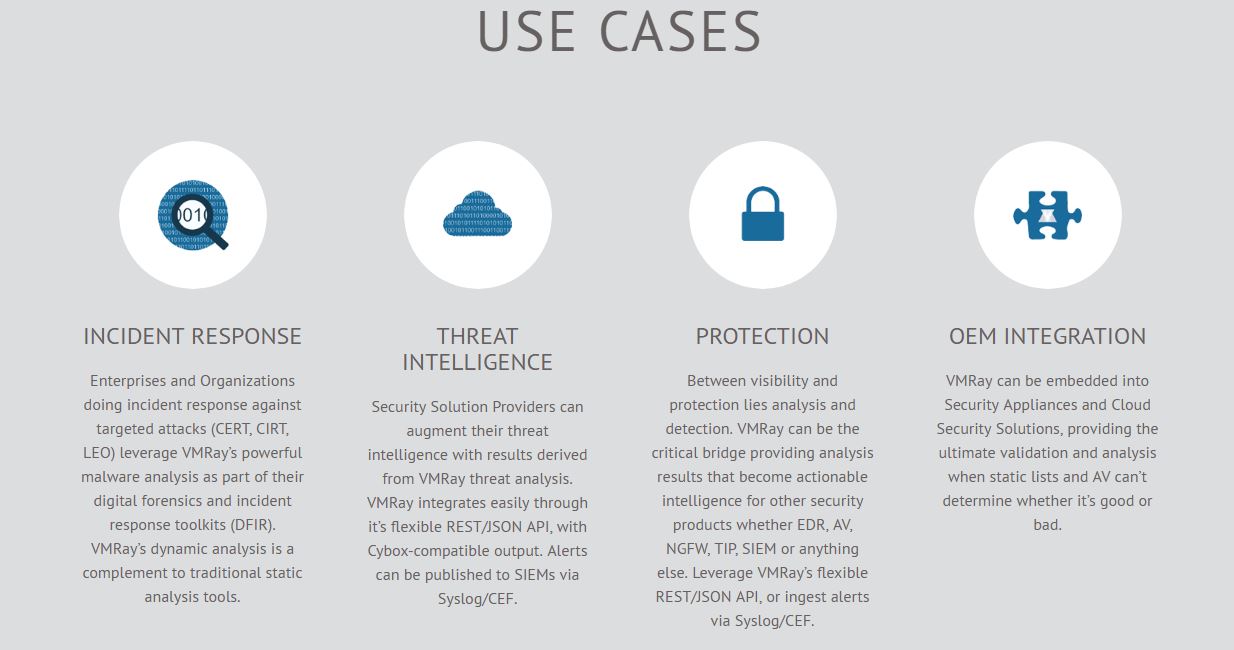 USE CASES

INCIDENT RESPONSE

Enterprises and Organizations doing incident response against targeted attacks (CERT, CIRT, LEO) leverage VMRay's powerful malware analysis as part of their digital forensics and incident response toolkits (DFIR). VMRay's dynamic analysis is a complement to traditional static analysis tools.

THREAT INTELLIGENCE

Security Solution Providers can augment their threat intelligence with results derived from VMRay threat analysis. VMRay integrates easily through it's flexible REST/JSON API, with Cybox-compatible output. Alerts can be published to SIEMs via Syslog/CEF.

PROTECTION

Between visibility and protection lies analysis and detection. VMRay can be the critical bridge providing analysis results that become actionable intelligence for other security products whether EDR, AV, NGFW, TIP, SIEM or anything else. Leverage VMRay's flexible REST/JSON API, or ingest alerts via Syslog/CEF.

OEM INTEGRATION

VMRay can be embedded into Security Appliances and Cloud Security Solutions, providing the ultimate validation and analysis when static lists and AV can't determine whether it's good or bad.